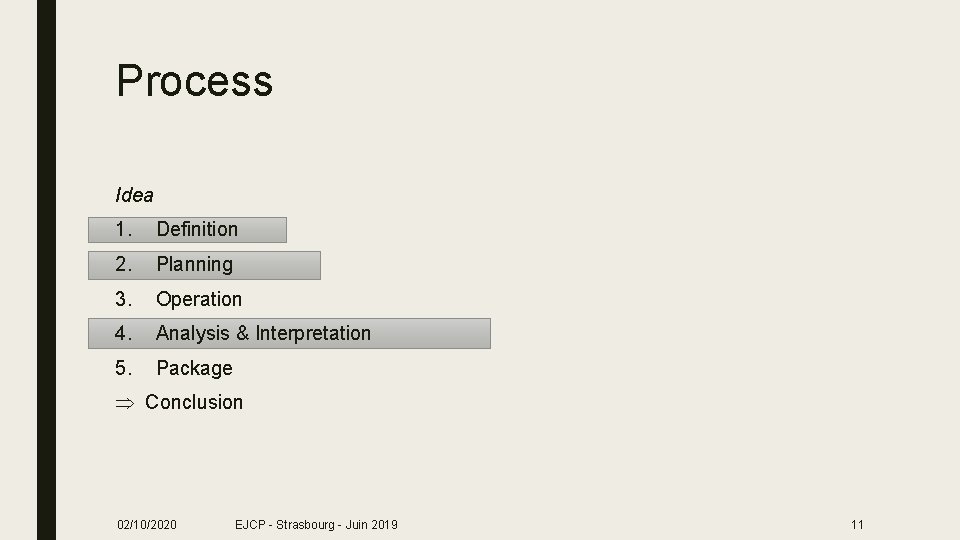 Process

Idea

1. Definition
2. Planning
3. Operation
4. Analysis & Interpretation
5. Package

$\Rightarrow$ Conclusion

02/10/2020 EJCP - Strasbourg - Juin 2019 11